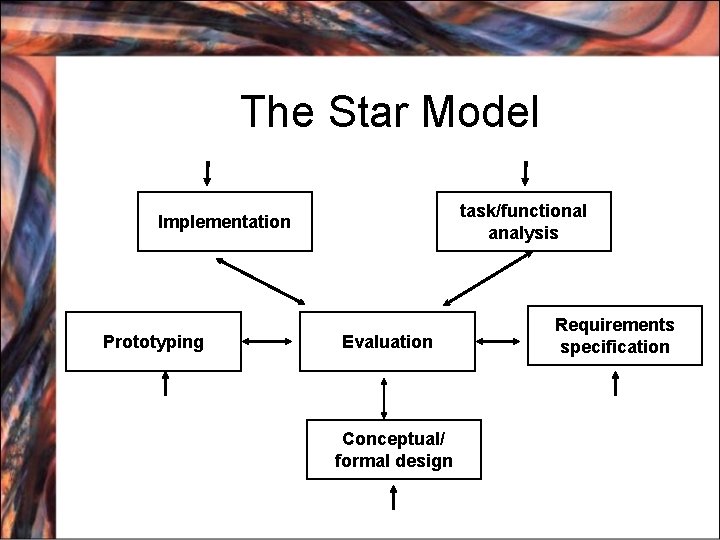 The Star Model

Implementation

task/functional analysis

Prototyping

Evaluation

Requirements specification

Conceptual/ formal design